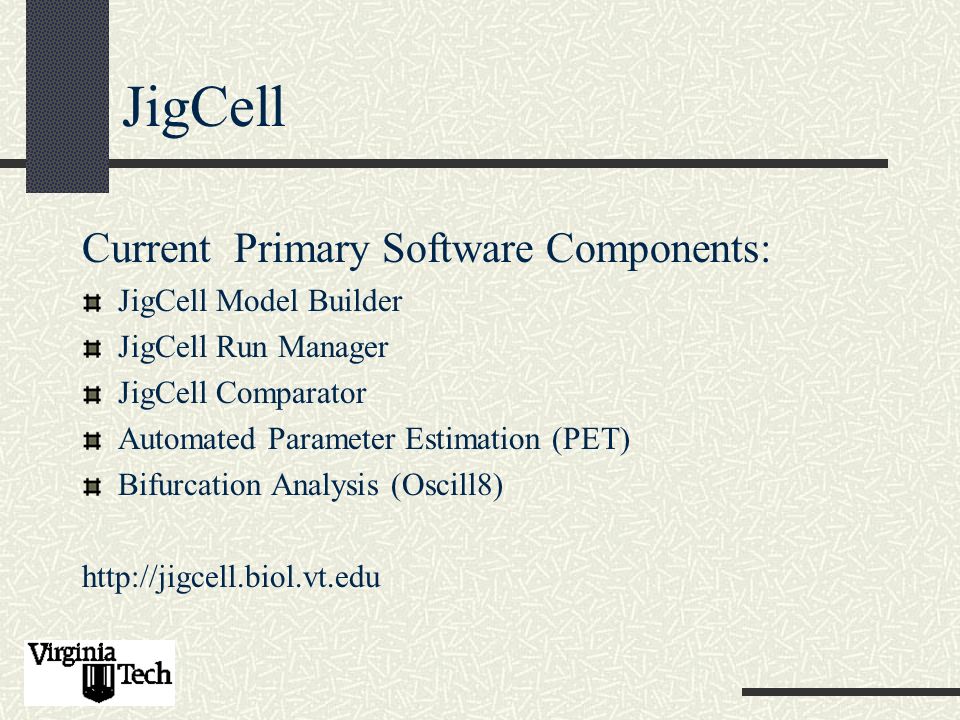 JigCell

Current Primary Software Components:

JigCell Model Builder
JigCell Run Manager
JigCell Comparator
Automated Parameter Estimation (PET)
Bifurcation Analysis (Oscill8)

http://jigcell.biol.vt.edu

Virginia Tech